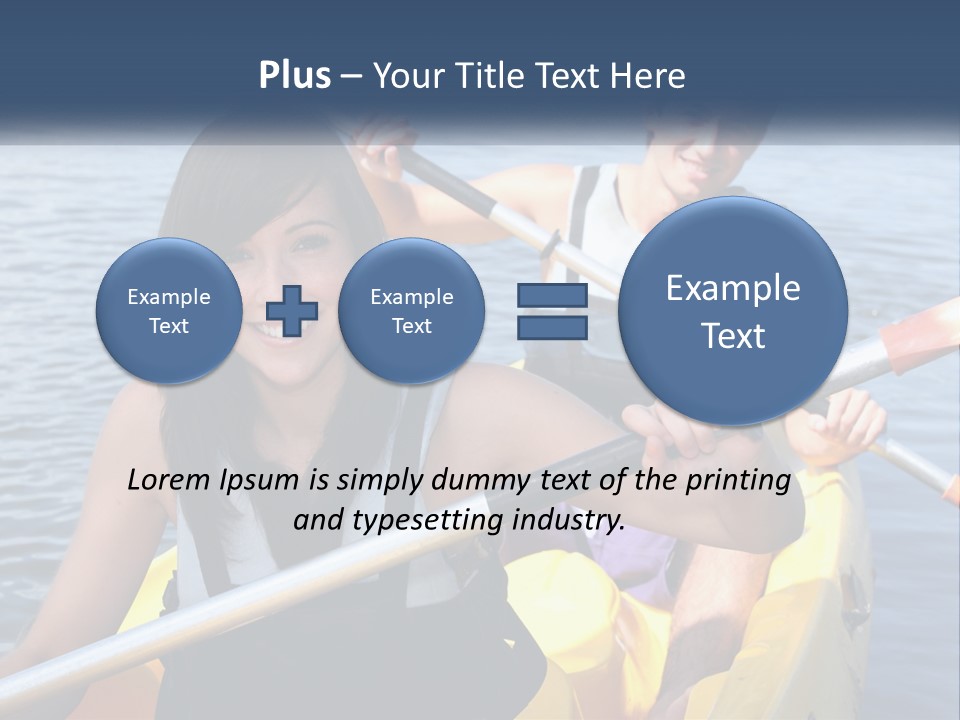 Plus – Your Title Text Here

Example Text

Example Text

Example Text

Lorem Ipsum is simply dummy text of the printing and typesetting industry.